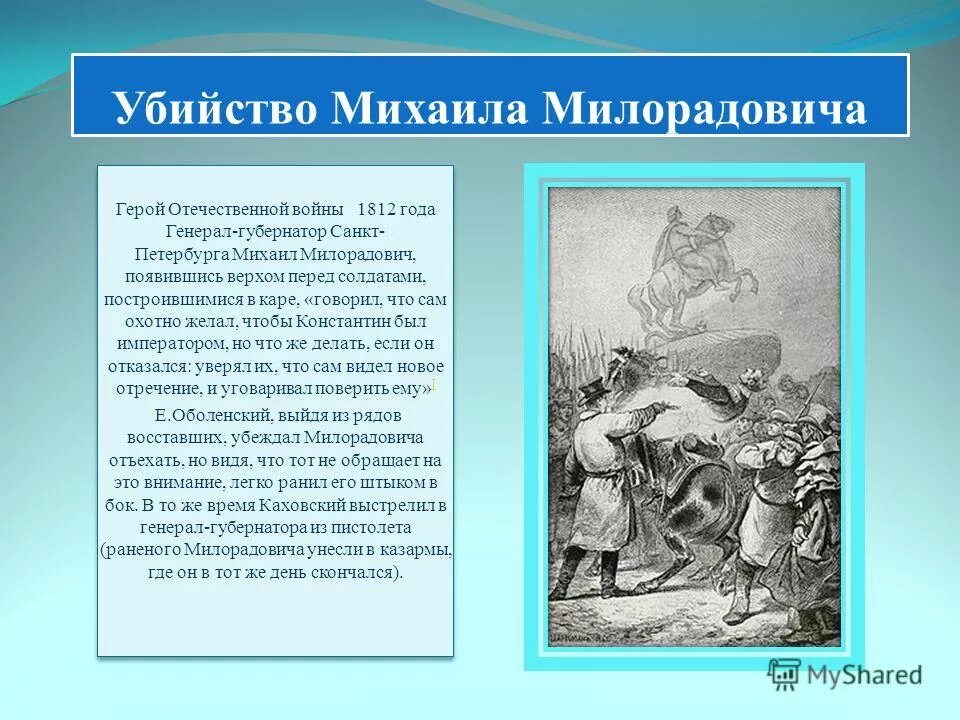 Убийство Михаила Милорадовича

Герой Отечественной войны 1812 года Генерал-губернатор Санкт-Петербурга Михаил Милорадович, появившись верхом перед солдатами, построившимися в каре, «говорил, что сам охотно желал, чтобы Константин был императором, но что же делать, если он отказался: уверял их, что сам видел новое отречение, и уговаривал поверить ему»[

Е.Оболенский, выйдя из рядов восставших, убеждал Милорадовича отъехать, но видя, что тот не обращает на это внимание, легко ранил его штыком в бок. В то же время Каховский выстрелил в генерал-губернатора из пистолета (раненого Милорадовича унесли в казармы, где он в тот же день скончался).

MyShared